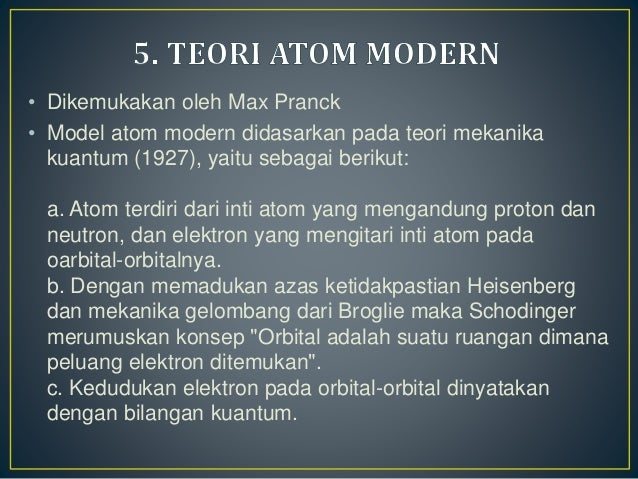 5. TEORI ATOM MODERN

• Dikemukakan oleh Max Pranck

• Model atom modern didasarkan pada teori mekanika kuantum (1927), yaitu sebagai berikut:

a. Atom terdiri dari inti atom yang mengandung proton dan neutron, dan elektron yang mengitari inti atom pada oarbital-orbitalnya.
b. Dengan memadukan azas ketidakpastian Heisenberg dan mekanika gelombang dari Broglie maka Schodinger merumuskan konsep "Orbital adalah suatu ruangan dimana peluang elektron ditemukan".
c. Kedudukan elektron pada orbital-orbital dinyatakan dengan bilangan kuantum.